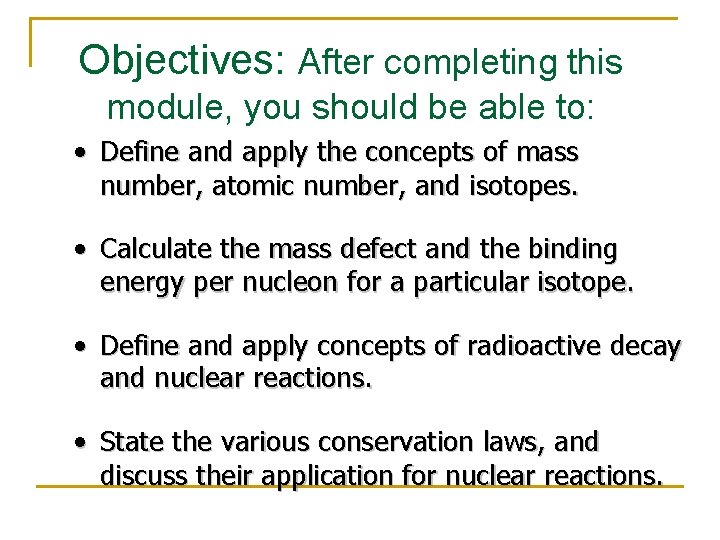 Objectives: After completing this module, you should be able to:

• Define and apply the concepts of mass number, atomic number, and isotopes.

• Calculate the mass defect and the binding energy per nucleon for a particular isotope.

• Define and apply concepts of radioactive decay and nuclear reactions.

• State the various conservation laws, and discuss their application for nuclear reactions.